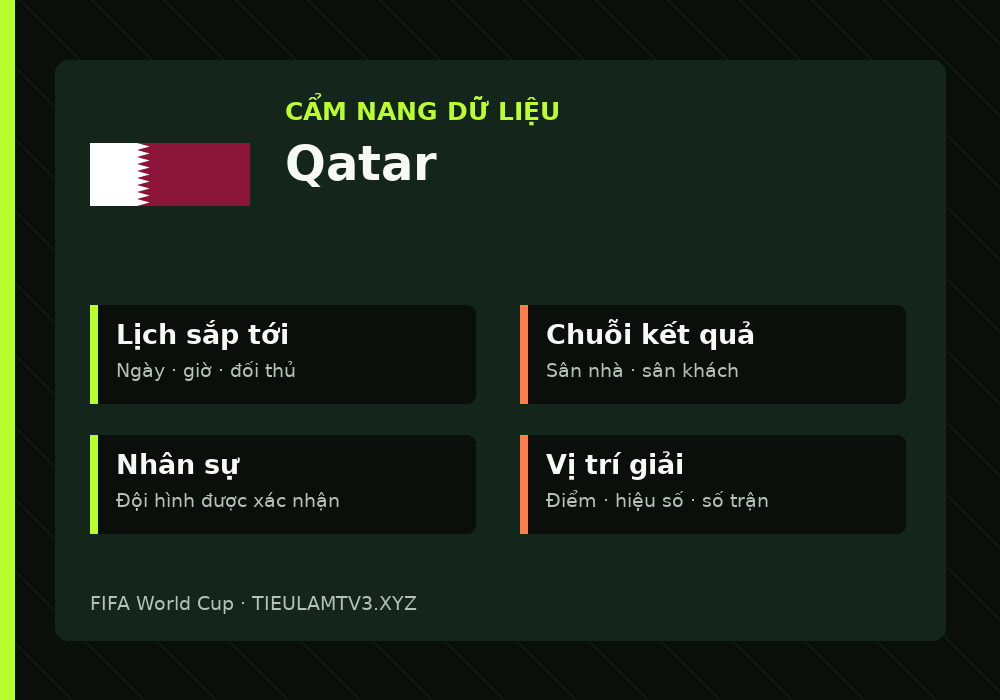 CẨM NANG DỮ LIỆU
Qatar

Lịch sắp tới
Ngày · giờ · đối thủ

Chuỗi kết quả
Sân nhà · sân khách

Nhân sự
Đội hình được xác nhận

Vị trí giải
Điểm · hiệu số · số trận

FIFA World Cup · TIEULAMTV3.XYZ